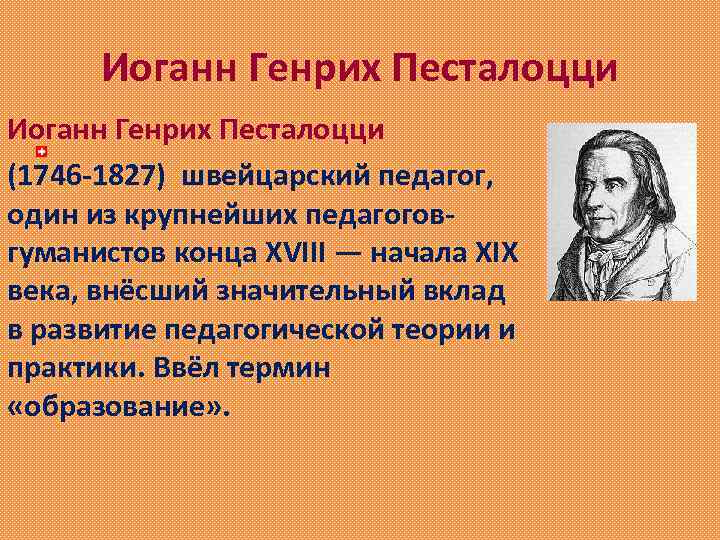 Иоганн Генрих Песталоцци

Иоганн Генрих Песталоцци
(1746-1827) швейцарский педагог, один из крупнейших педагогов-гуманистов конца XVIII — начала XIX века, внёсший значительный вклад в развитие педагогической теории и практики. Ввёл термин «образование».